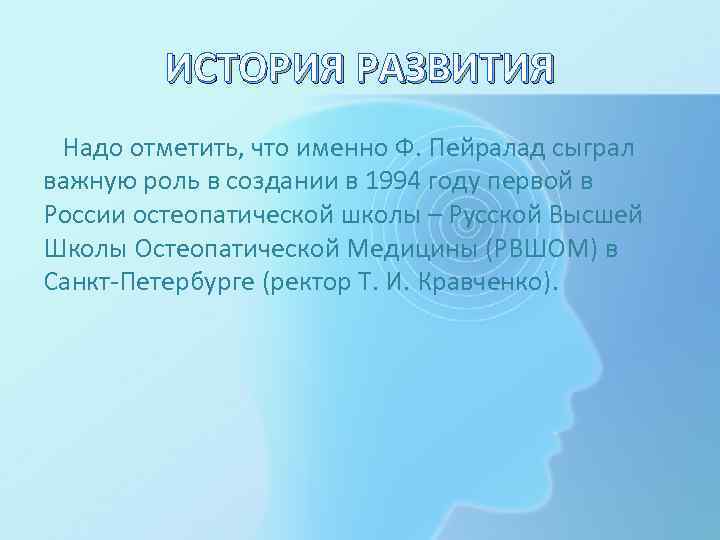 ИСТОРИЯ РАЗВИТИЯ

Надо отметить, что именно Ф. Пейралад сыграл важную роль в создании в 1994 году первой в России остеопатической школы – Русской Высшей Школы Остеопатической Медицины (РВШОМ) в Санкт-Петербурге (ректор Т. И. Кравченко).